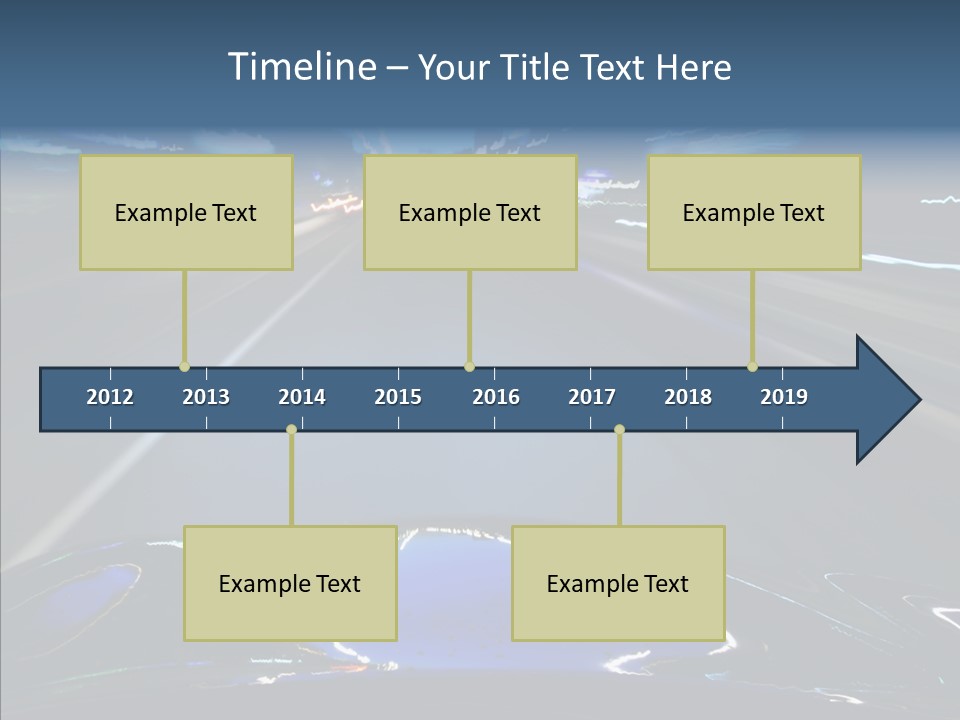 Timeline – Your Title Text Here

Example Text

Example Text

Example Text

2012 2013 2014 2015 2016 2017 2018 2019

Example Text

Example Text